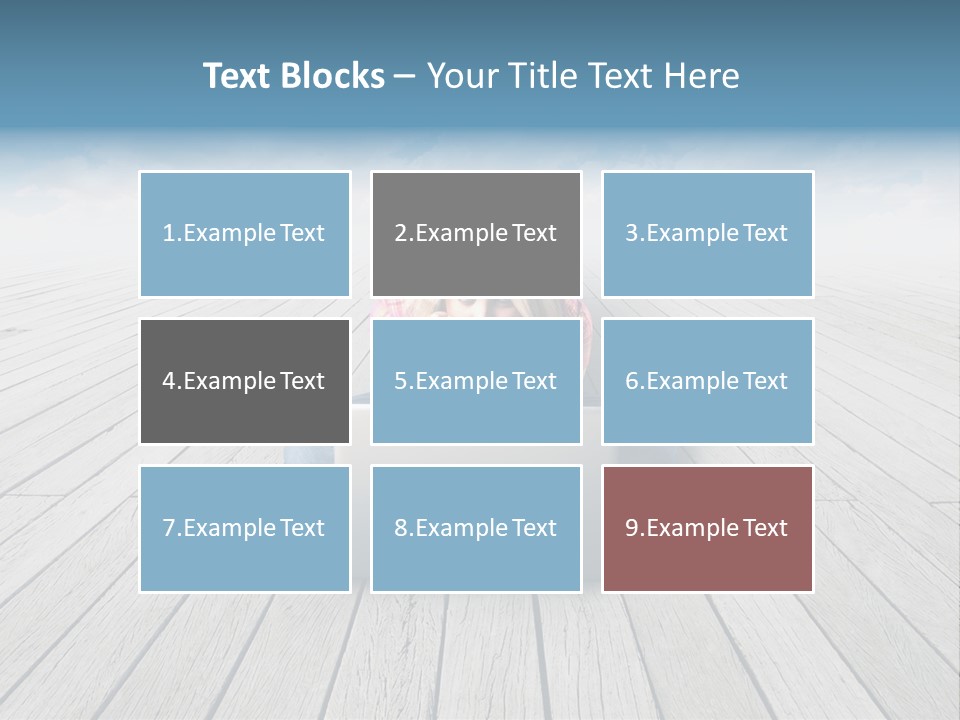 Text Blocks – Your Title Text Here

1.Example Text

2.Example Text

3.Example Text

4.Example Text

5.Example Text

6.Example Text

7.Example Text

8.Example Text

9.Example Text